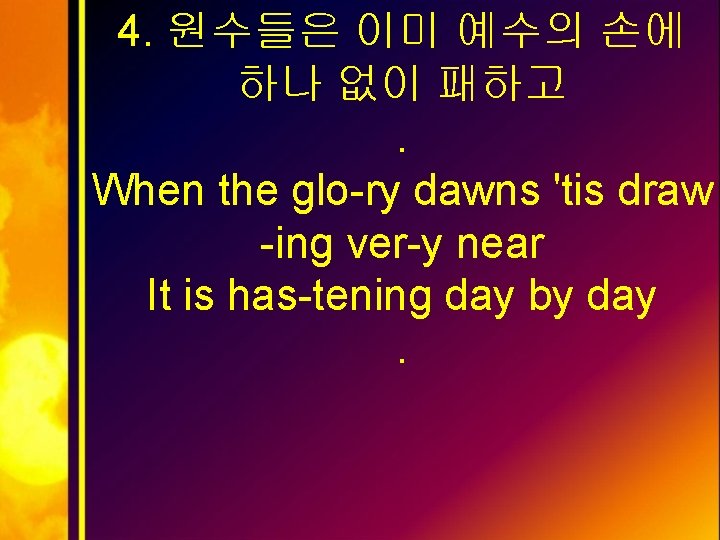 4. 원수들은 이미 예수의 손에 하나 없이 패하고
.
When the glo-ry dawns 'tis draw -ing ver-y near
It is has-tening day by day
.